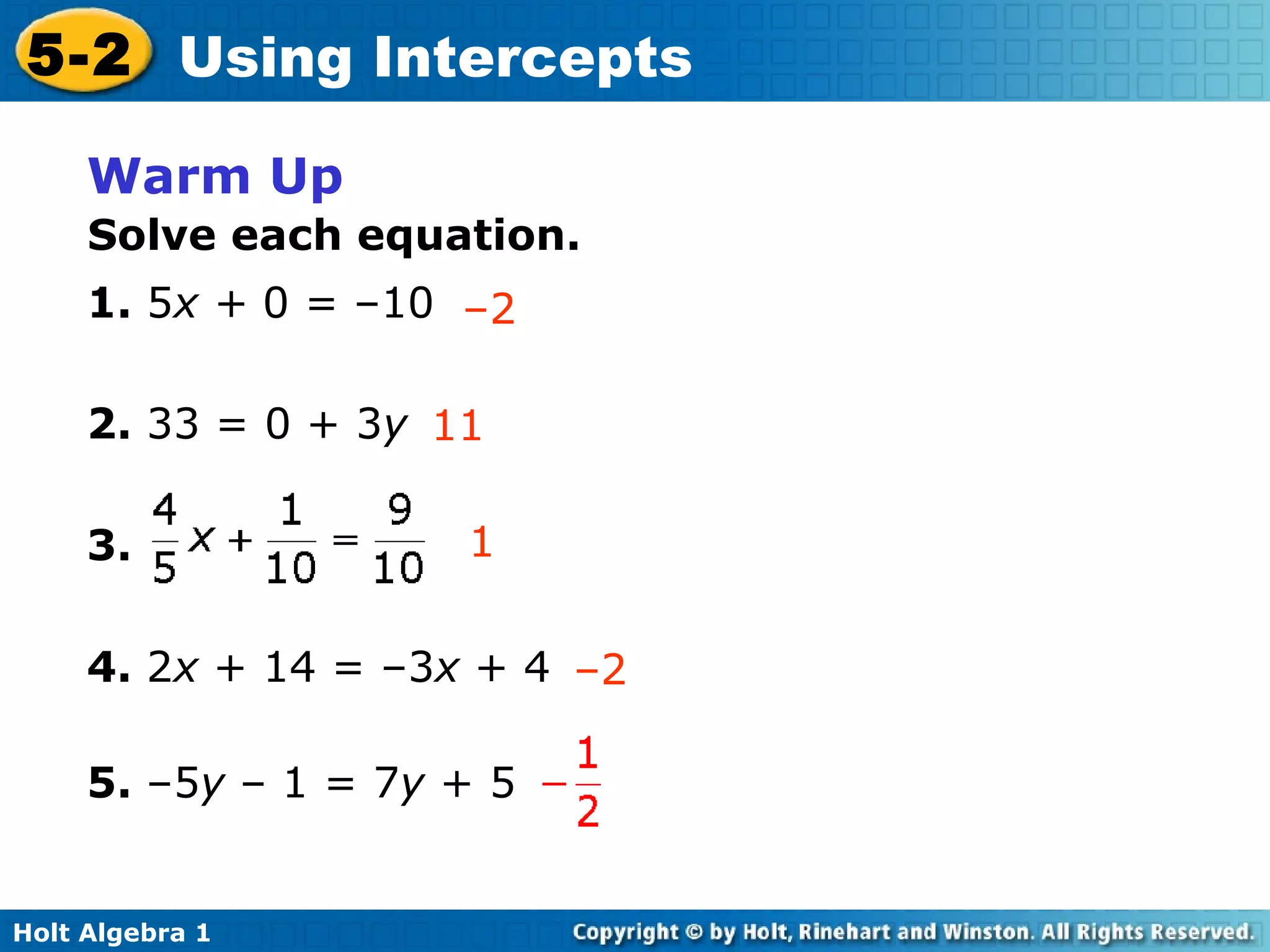 5-2 Using Intercepts

Warm Up

Solve each equation.

1. $5x + 0 = -10$ $-2$

2. $33 = 0 + 3y$ $11$

3. $\frac{4}{5}x + \frac{1}{10} = \frac{9}{10}$ $1$

4. $2x + 14 = -3x + 4$ $-2$

5. $-5y - 1 = 7y + 5$ $-\frac{1}{2}$

Holt Algebra 1

Copyright © by Holt, Rinehart and Winston. All Rights Reserved.